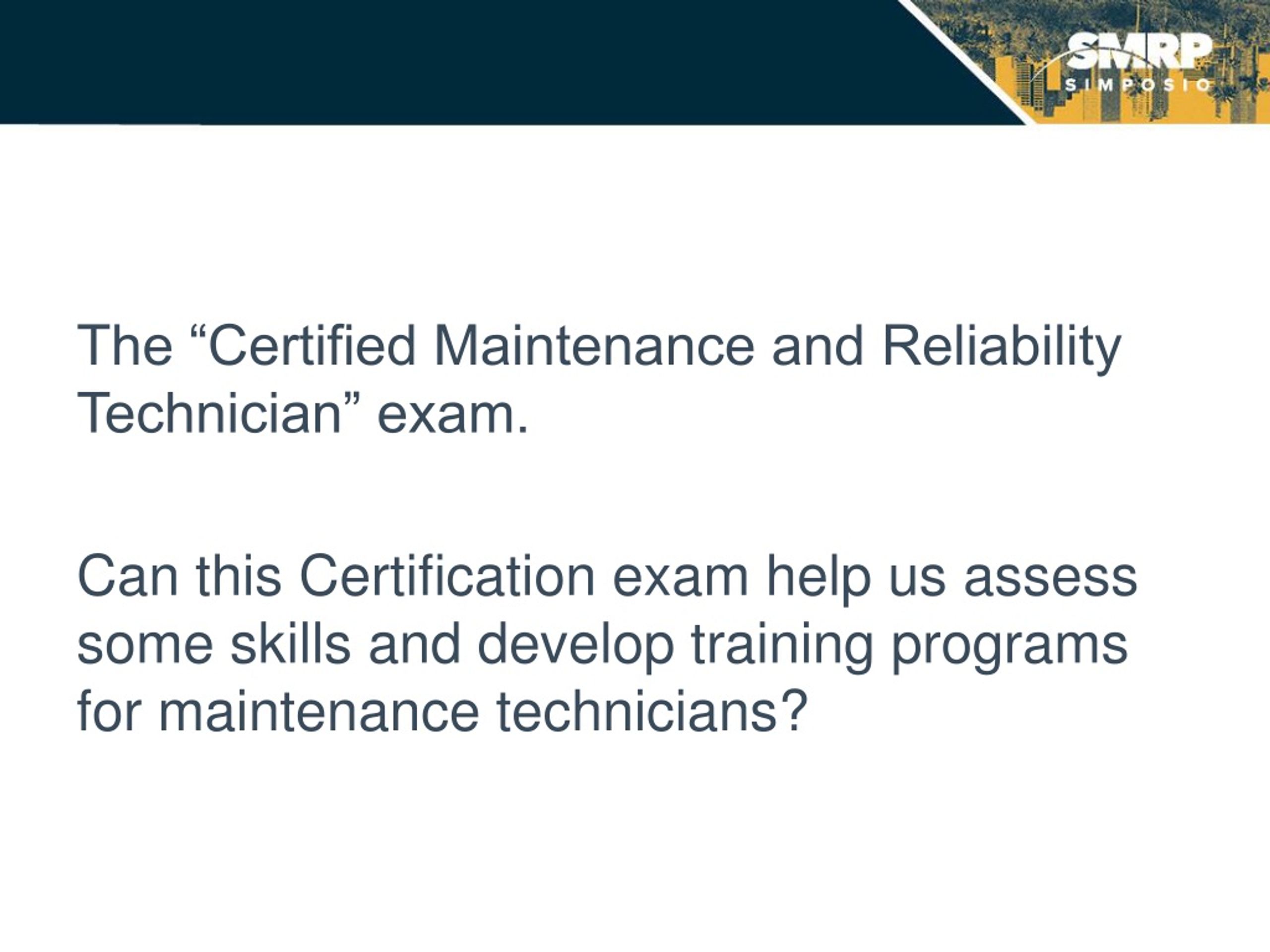 SMRP
SIMPOSIO

The “Certified Maintenance and Reliability Technician” exam.

Can this Certification exam help us assess some skills and develop training programs for maintenance technicians?